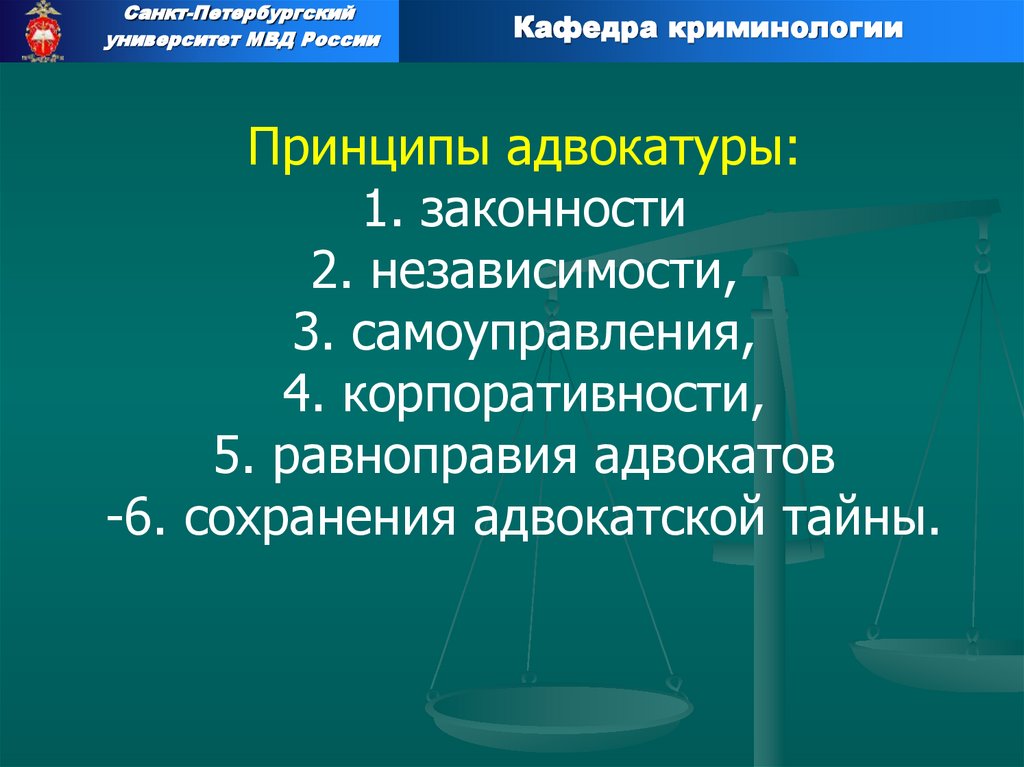 Санкт-Петербургский университет МВД России

Кафедра криминологии

Принципы адвокатуры:
1. законности
2. независимости,
3. самоуправления,
4. корпоративности,
5. равноправия адвокатов
-6. сохранения адвокатской тайны.